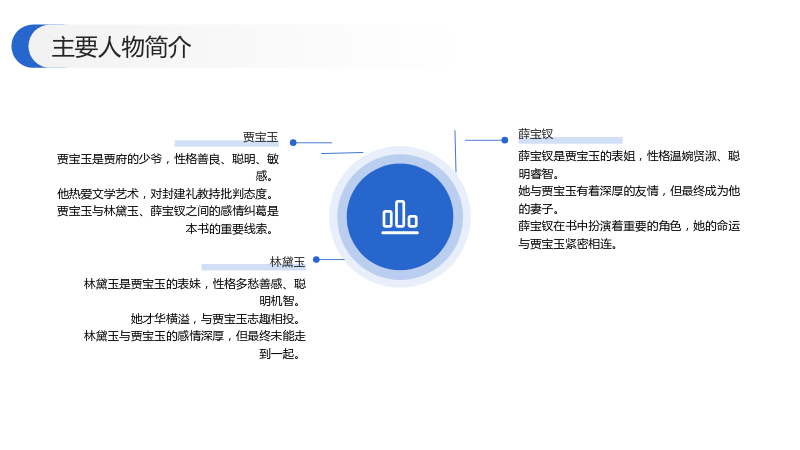 主要人物简介

贾宝玉

贾宝玉是贾府的少爷，性格善良、聪明、敏感。

他热爱文学艺术，对封建礼教持批判态度。

贾宝玉与林黛玉、薛宝钗之间的感情纠葛是本书的重要线索。

林黛玉

林黛玉是贾宝玉的表妹，性格多愁善感、聪明机智。

她才华横溢，与贾宝玉志趣相投。

林黛玉与贾宝玉的感情深厚，但最终未能走到一起。

薛宝钗

薛宝钗是贾宝玉的表姐，性格温婉贤淑、聪明睿智。

她与贾宝玉有着深厚的友情，但最终成为他的妻子。

薛宝钗在书中扮演着重要的角色，她的命运与贾宝玉紧密相连。